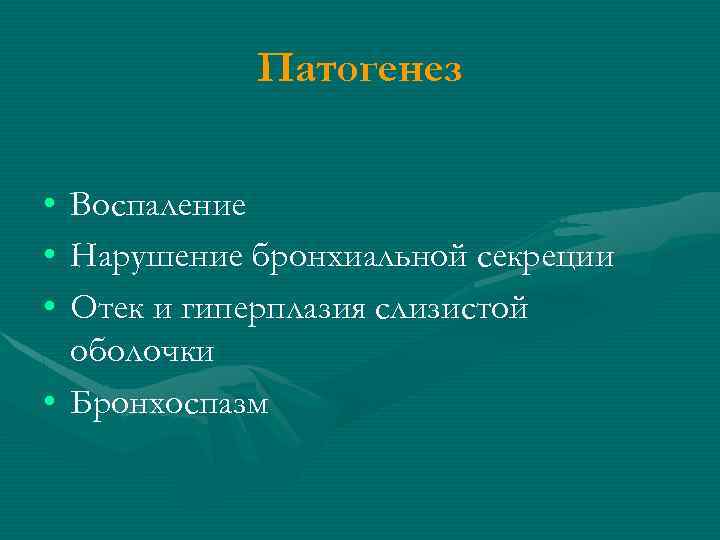 Патогенез

• Воспаление
• Нарушение бронхиальной секреции
• Отек и гиперплазия слизистой оболочки
• Бронхоспазм